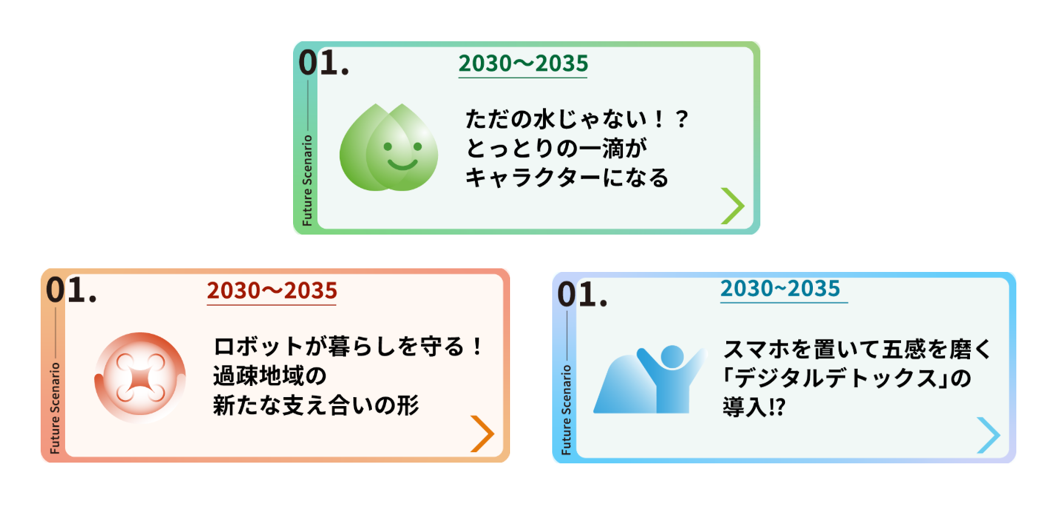 01.
Future Scenario
2030〜2035
ただの水じゃない！？
とっとりの一滴が
キャラクターになる

01.
Future Scenario
2030〜2035
ロボットが暮らしを守る！
過疎地域の
新たな支え合いの形

01.
Future Scenario
2030~2035
スマホを置いて五感を磨く
「デジタルデトックス」の
導入!?